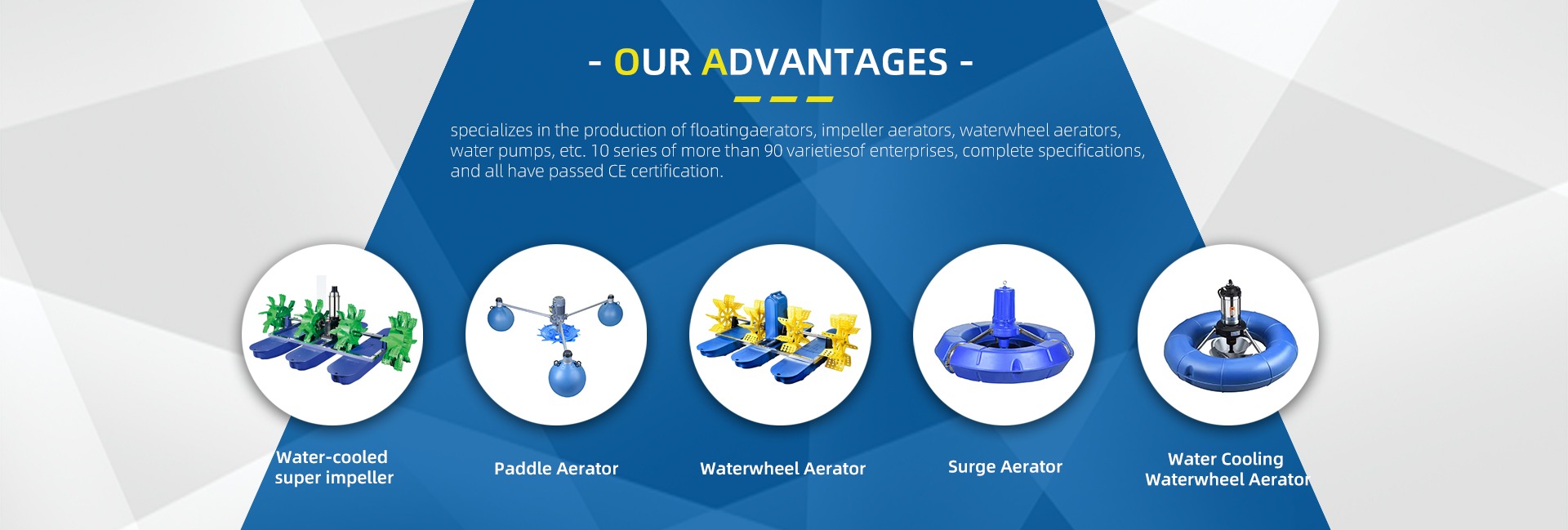 - OUR ADVANTAGES -

specializes in the production of floatingaerators, impeller aerators, waterwheel aerators, water pumps, etc. 10 series of more than 90 varietiesof enterprises, complete specifications, and all have passed CE certification.

Water-cooled super impeller

Paddle Aerator

Waterwheel Aerator

Surge Aerator

Water Cooling Waterwheel Aerator